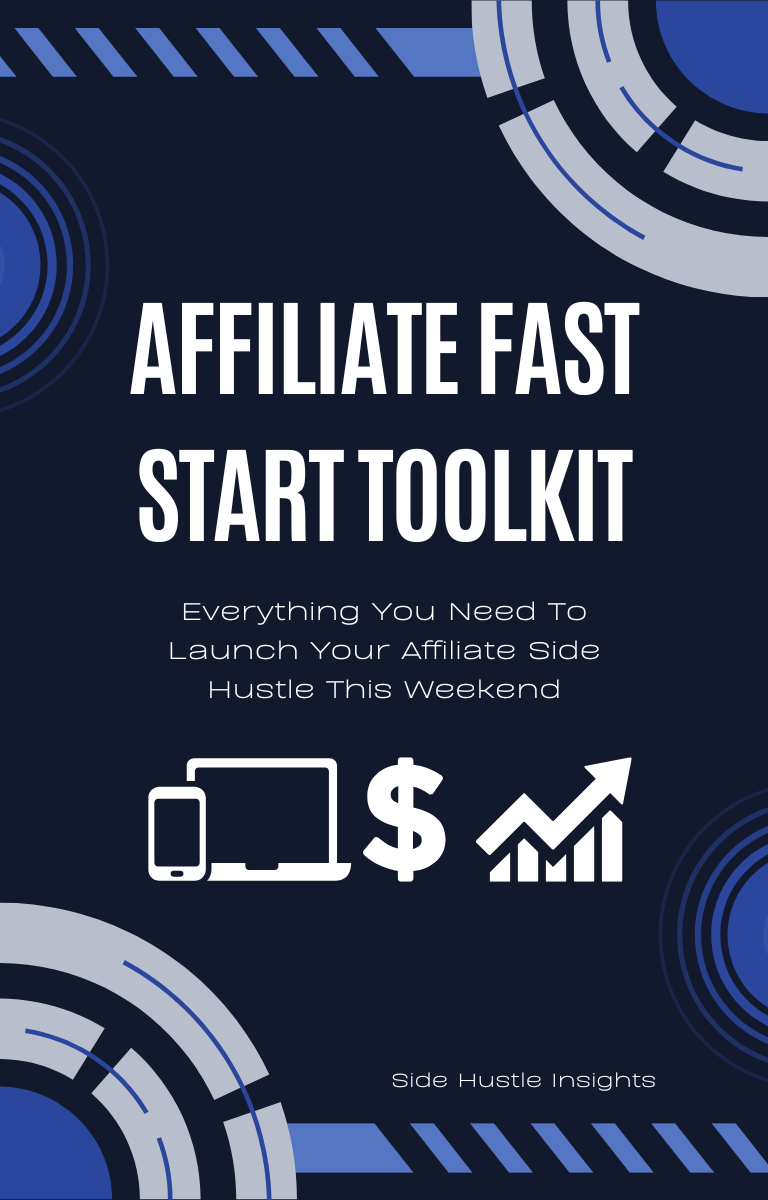 AFFILIATE FAST START TOOLKIT

Everything You Need To Launch Your Affiliate Side Hustle This Weekend

$

Side Hustle Insights